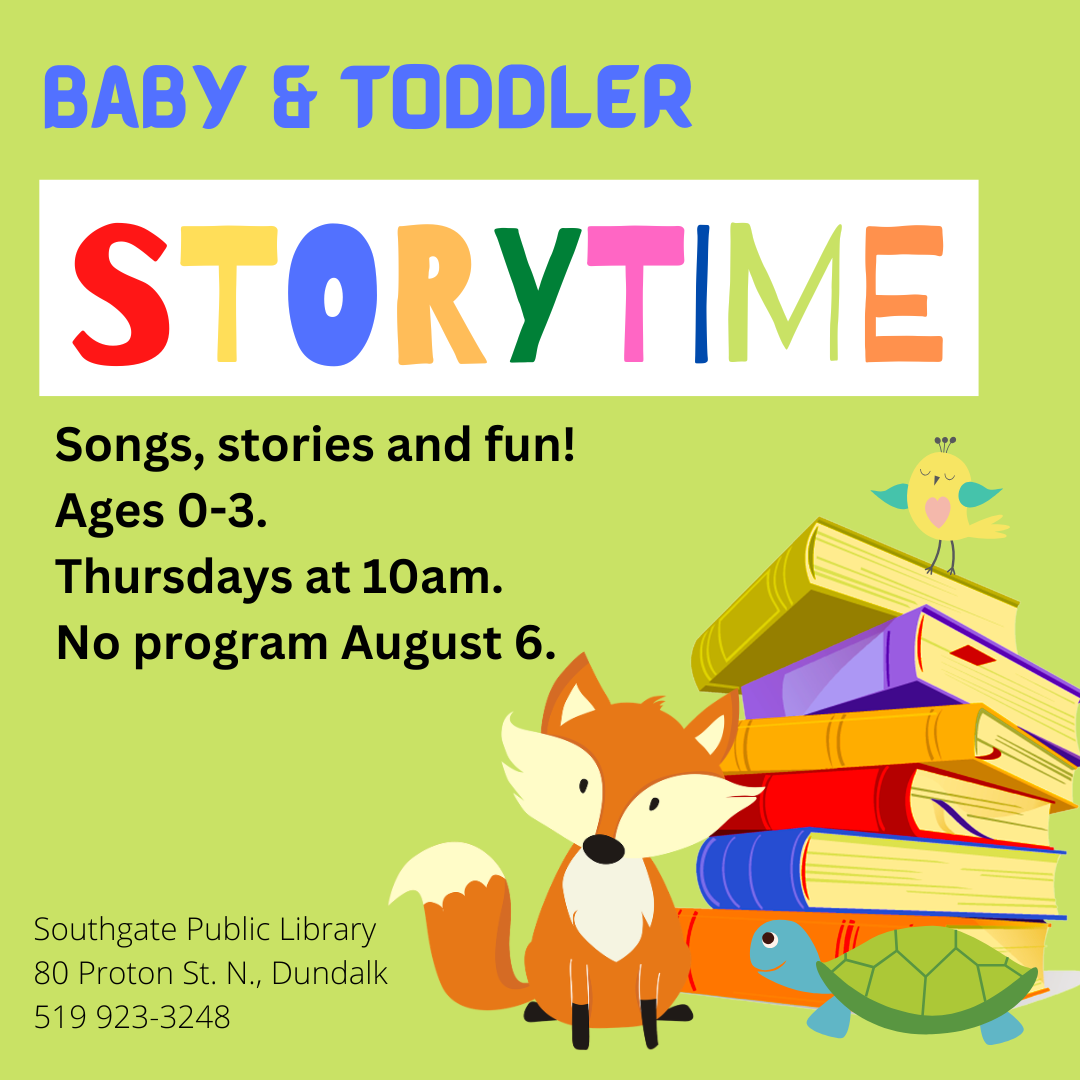 BABY & TODDLER

STORYTIME

Songs, stories and fun!
Ages 0-3.
Thursdays at 10am.
No program August 6.

Southgate Public Library
80 Proton St. N., Dundalk
519 923-3248